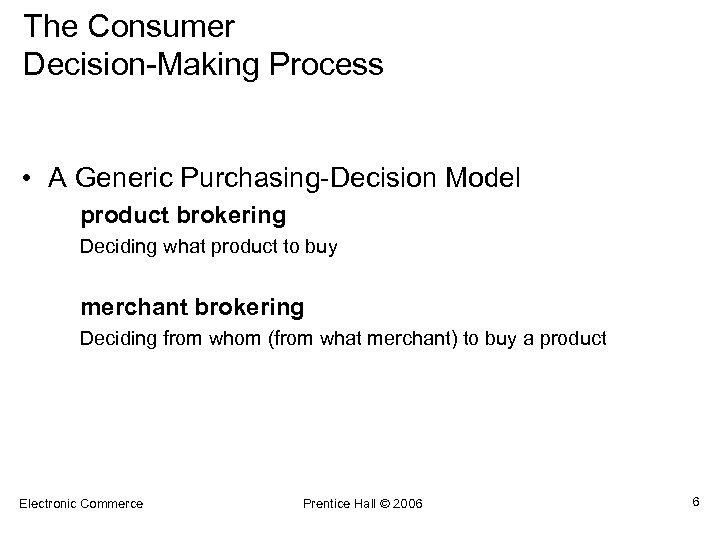 The Consumer Decision-Making Process

• A Generic Purchasing-Decision Model

product brokering
Deciding what product to buy

merchant brokering
Deciding from whom (from what merchant) to buy a product

Electronic Commerce

Prentice Hall © 2006

6